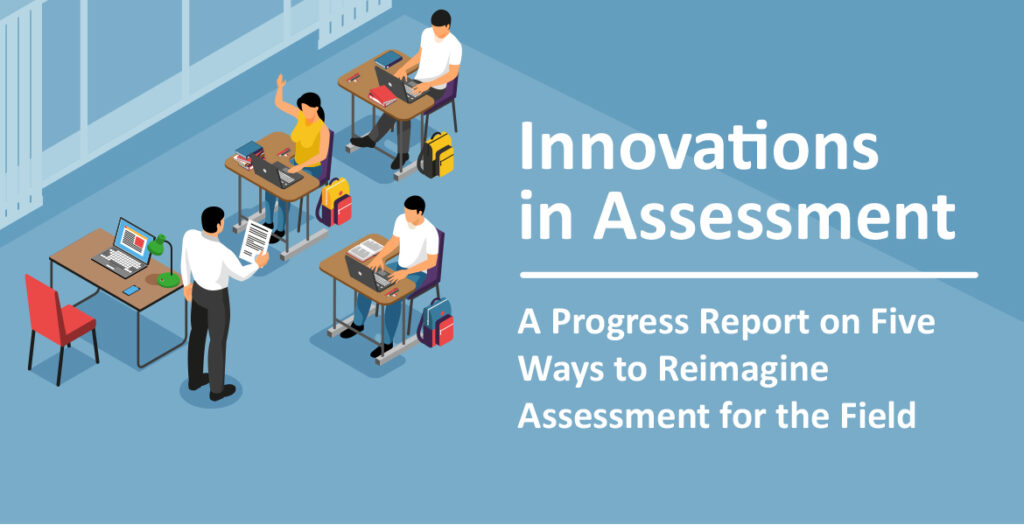 Innovations in Assessment

A Progress Report on Five Ways to Reimagine Assessment for the Field